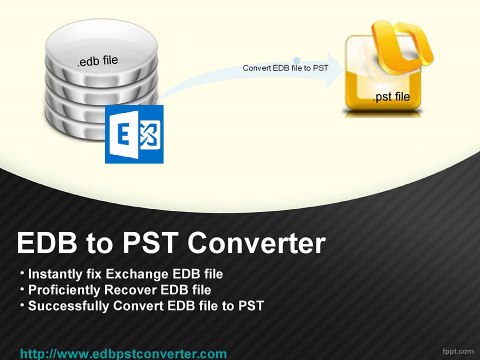 .edb file

Convert EDB file to PST

.pst file

E

EDB to PST Converter

• Instantly fix Exchange EDB file
• Proficiently Recover EDB file
• Successfully Convert EDB file to PST

http://www.edbpstconverter.com

fppt.com